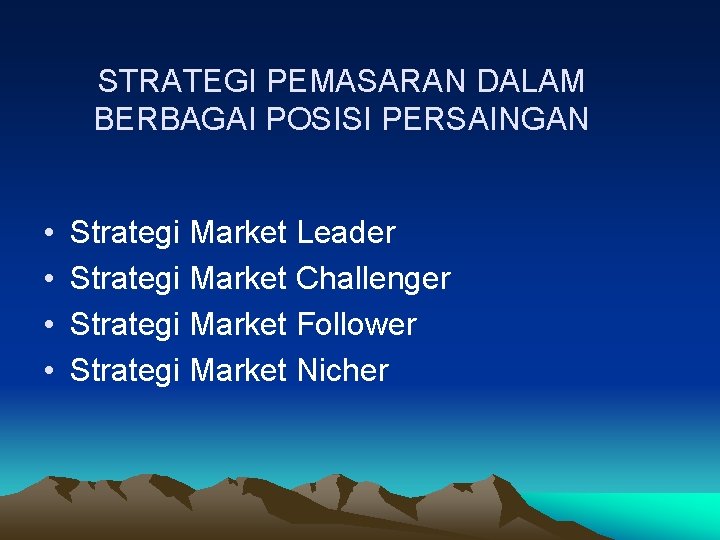 STRATEGI PEMASARAN DALAM BERBAGAI POSISI PERSAINGAN

• Strategi Market Leader
• Strategi Market Challenger
• Strategi Market Follower
• Strategi Market Nicher